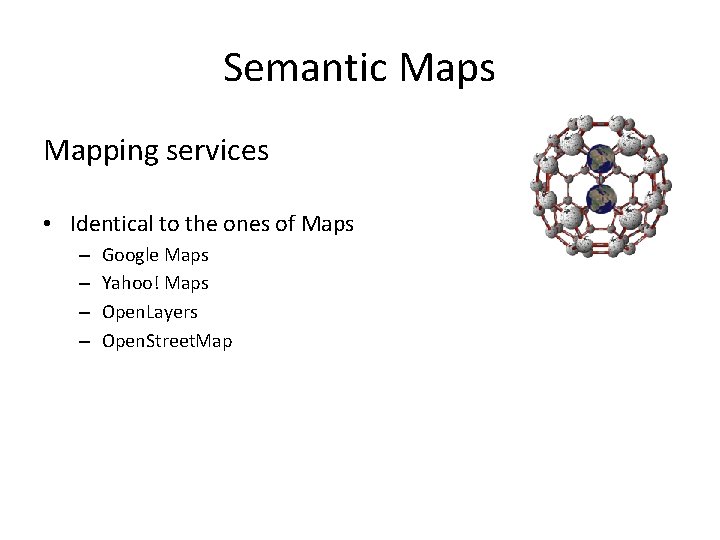 Semantic Maps

Mapping services

• Identical to the ones of Maps
  – Google Maps
  – Yahoo! Maps
  – OpenLayers
  – OpenStreetMap